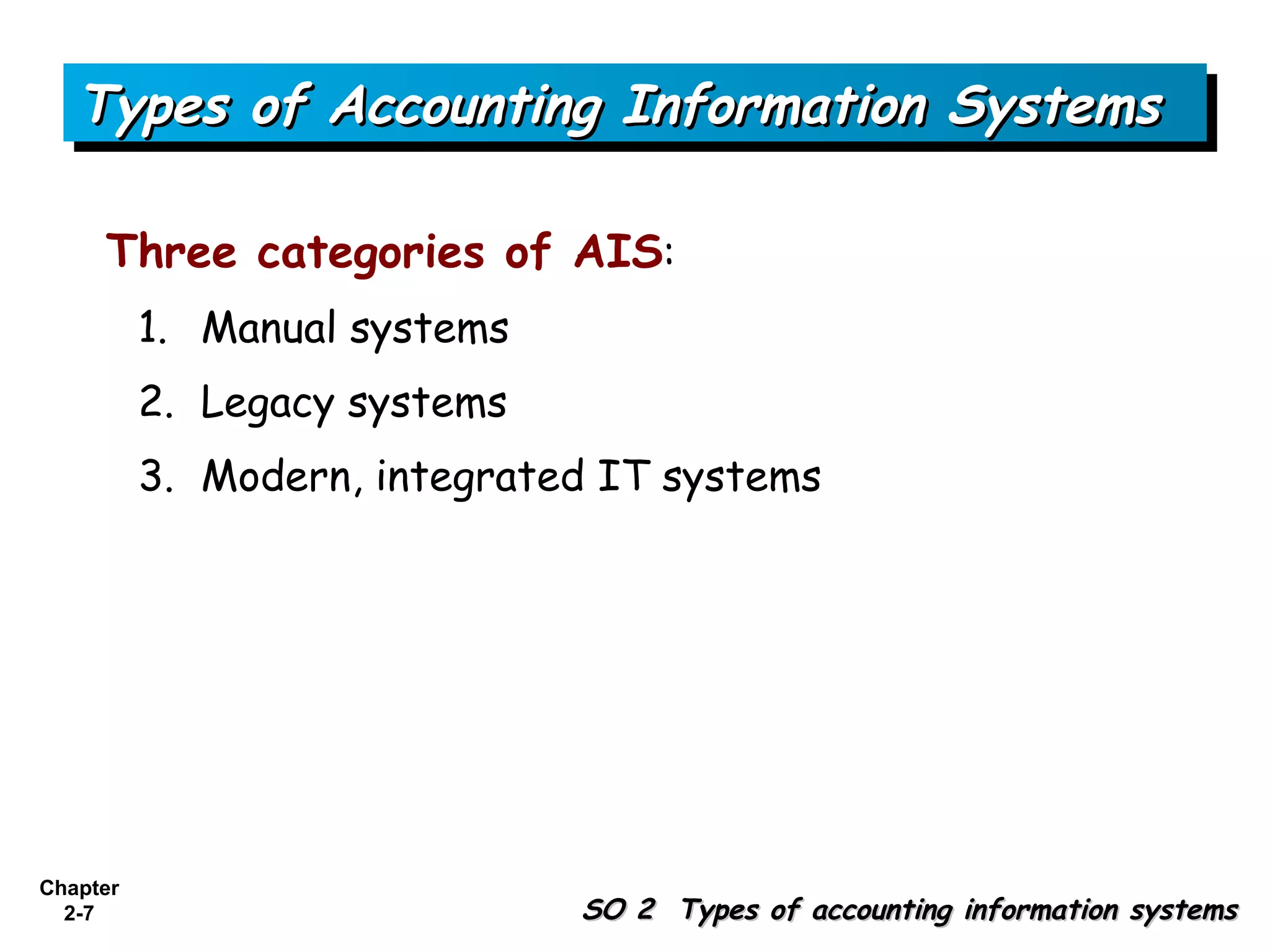 Types of Accounting Information Systems

Three categories of AIS:

1. Manual systems
2. Legacy systems
3. Modern, integrated IT systems

Chapter 2-7

SO 2 Types of accounting information systems